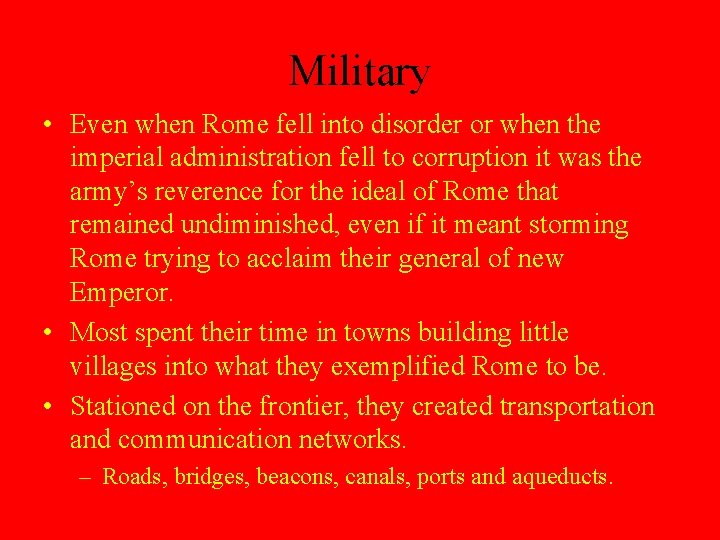 Military

• Even when Rome fell into disorder or when the imperial administration fell to corruption it was the army's reverence for the ideal of Rome that remained undiminished, even if it meant storming Rome trying to acclaim their general of new Emperor.

• Most spent their time in towns building little villages into what they exemplified Rome to be.

• Stationed on the frontier, they created transportation and communication networks.

– Roads, bridges, beacons, canals, ports and aqueducts.